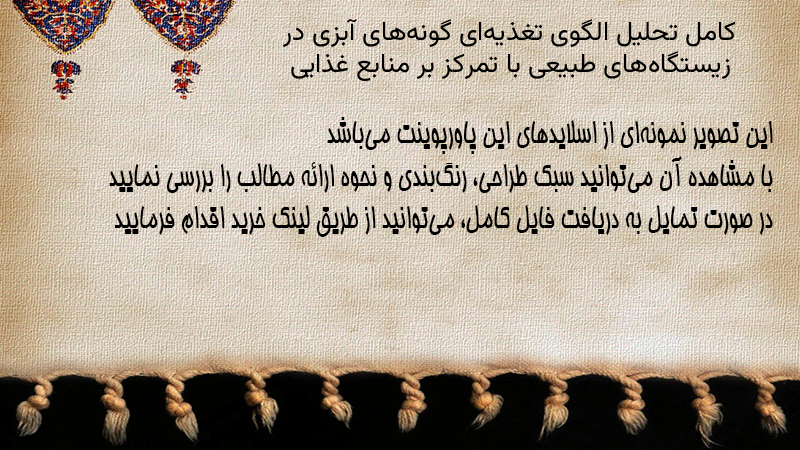 کامل تحلیل الگوی تغذیه‌ای گونه‌های آبزی در زیستگاه‌های طبیعی با تمرکز بر منابع غذایی

این تصویر نمونه‌ای از اسلایدهای این پاورپوینت می‌باشد
با مشاهده آن می‌توانید سبک طراحی، رنگ‌بندی و نحوه ارائه مطالب را بررسی نمایید
در صورت تمایل به دریافت فایل کامل، می‌توانید از طریق لینک خرید اقدام فرمایید